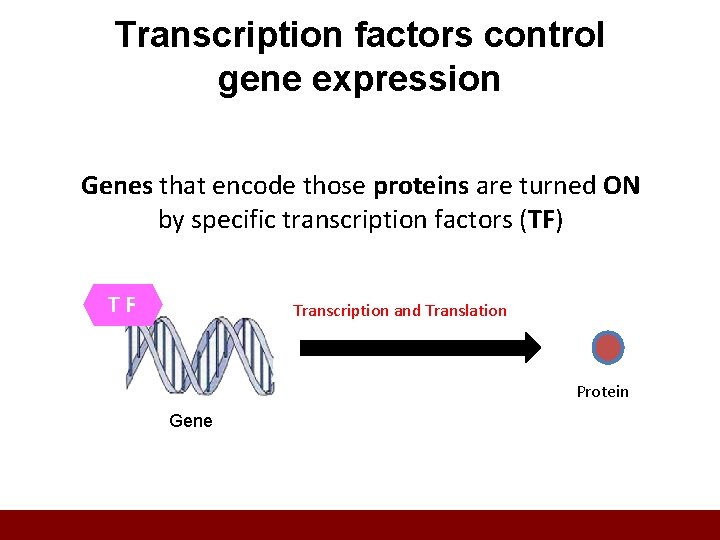 Transcription factors control gene expression

Genes that encode those proteins are turned ON by specific transcription factors (TF)

T F

Transcription and Translation

Gene

Protein